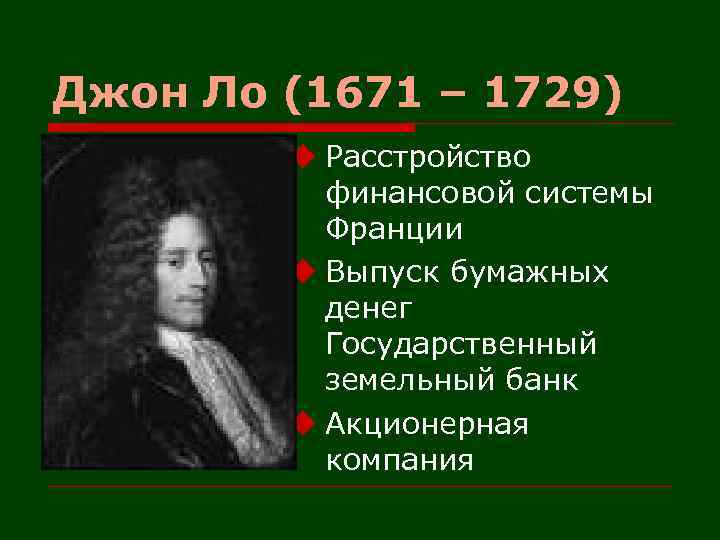 Джон Ло (1671 – 1729)

Расстройство финансовой системы Франции

Выпуск бумажных денег Государственный земельный банк

Акционерная компания